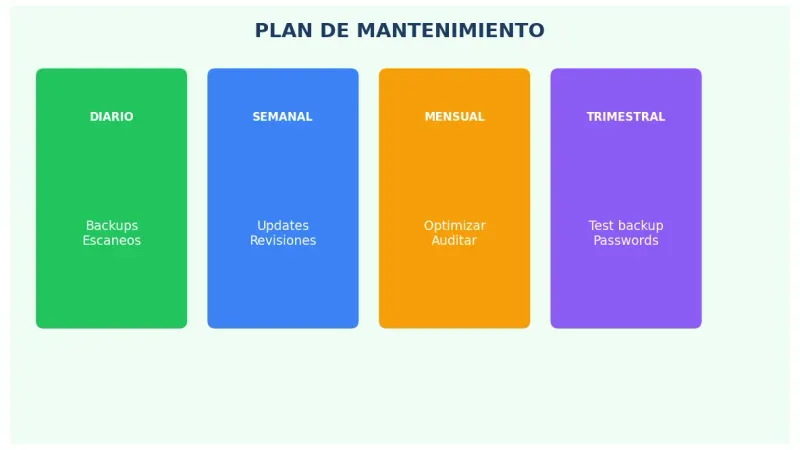 PLAN DE MANTENIMIENTO

DIARIO

Backups
Escaneos

SEMANAL

Updates
Revisiones

MENSUAL

Optimizar
Auditar

TRIMESTRAL

Test backup
Passwords